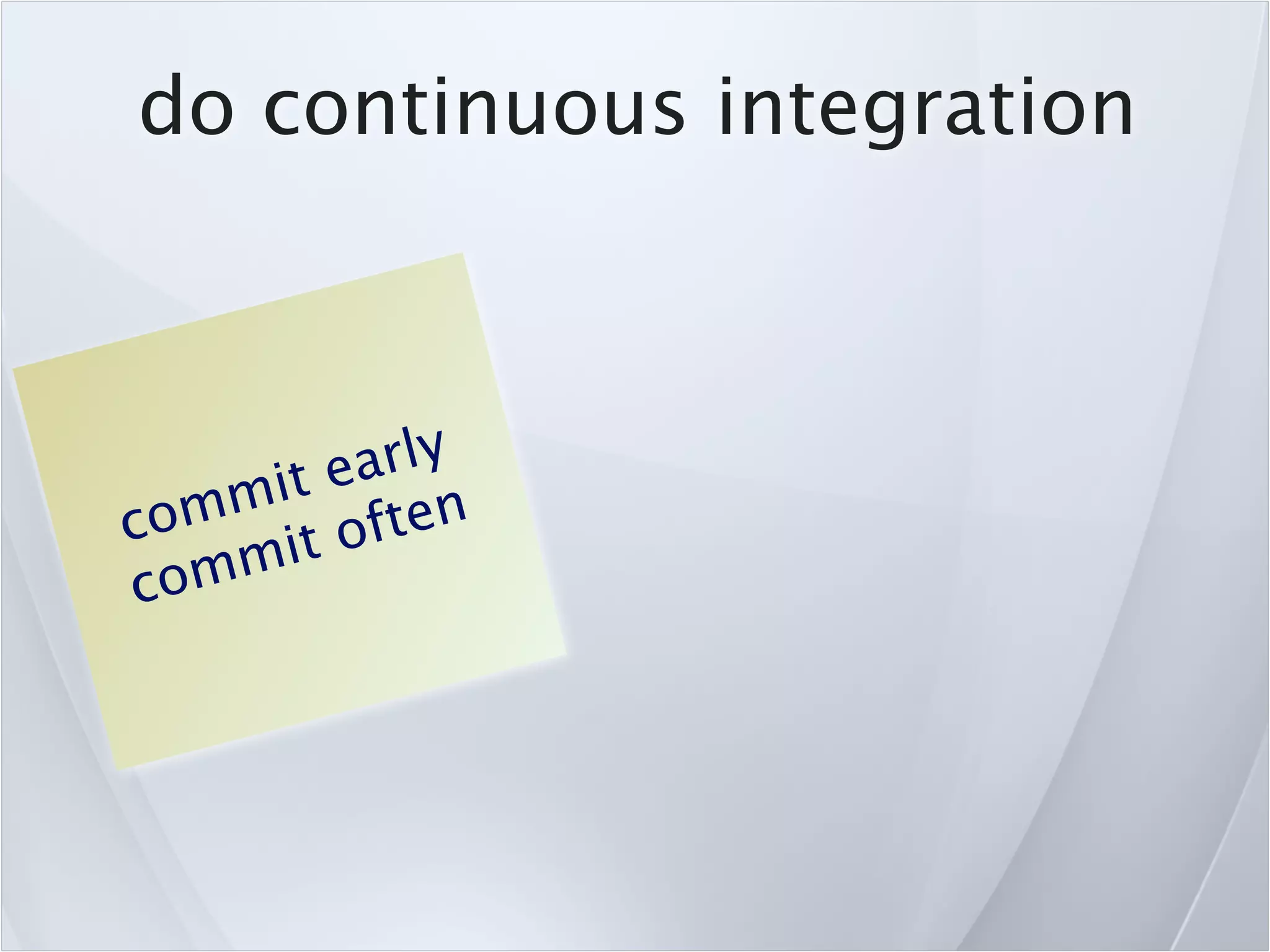 do continuous integration

commit early
commit often